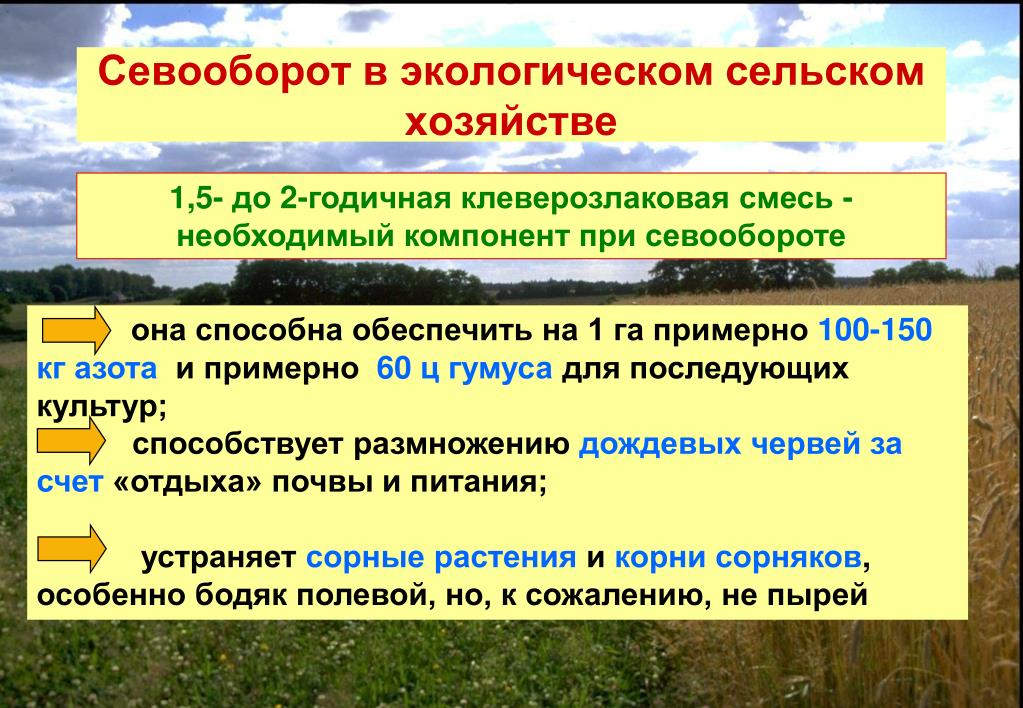 Севооборот в экологическом сельском хозяйстве

1,5- до 2-годичная клеверозлаковая смесь - необходимый компонент при севообороте

она способна обеспечить на 1 га примерно 100-150 кг азота и примерно 60 ц гумуса для последующих культур;

способствует размножению дождевых червей за счет «отдыха» почвы и питания;

устраняет сорные растения и корни сорняков, особенно бодяк полевой, но, к сожалению, не пырей